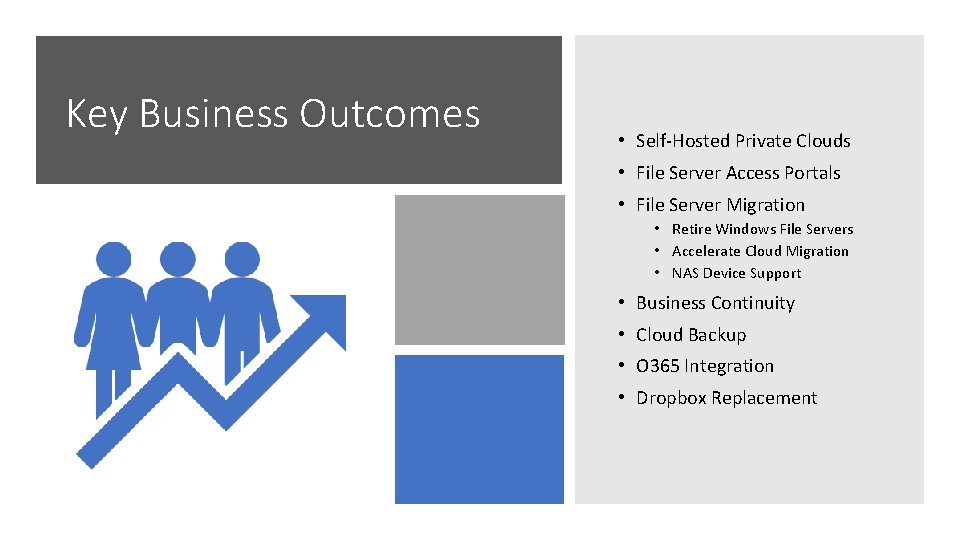 Key Business Outcomes

• Self-Hosted Private Clouds
• File Server Access Portals
• File Server Migration
  • Retire Windows File Servers
  • Accelerate Cloud Migration
  • NAS Device Support
• Business Continuity
• Cloud Backup
• O365 Integration
• Dropbox Replacement